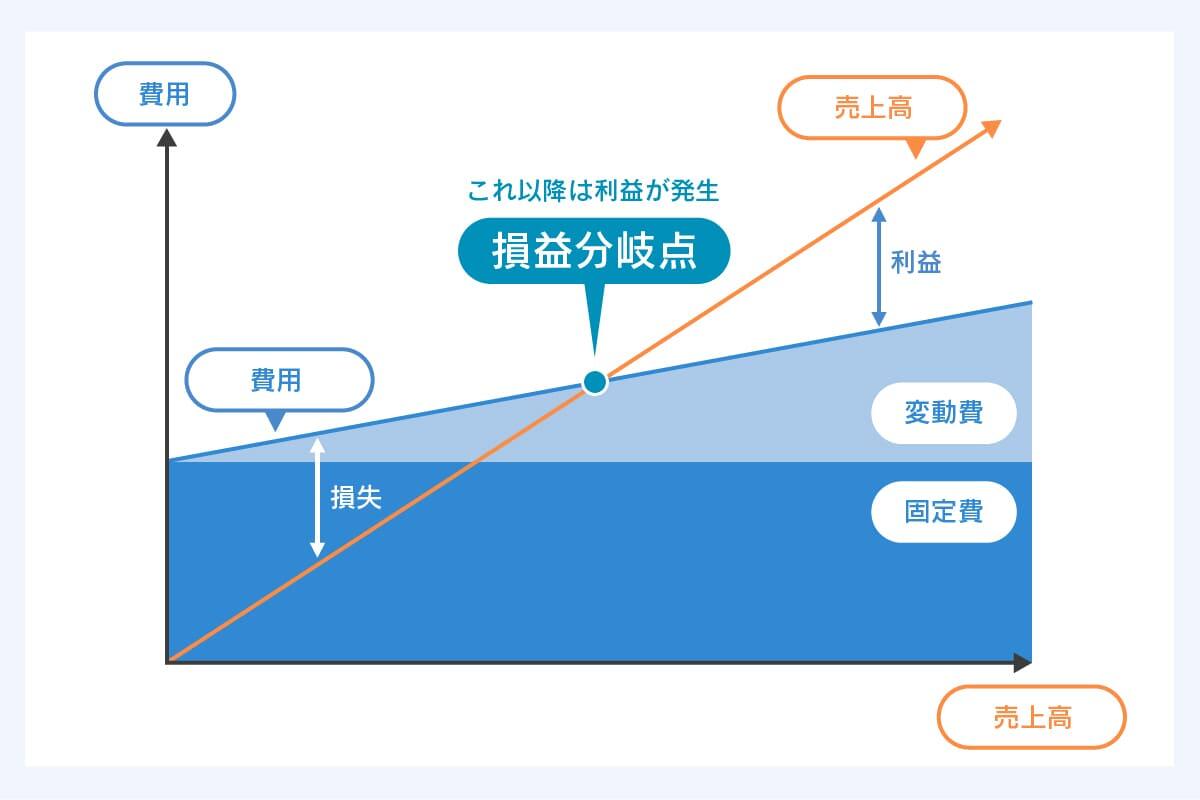 費用

売上高

これ以降は利益が発生

損益分岐点

利益

費用

変動費

損失

固定費

売上高